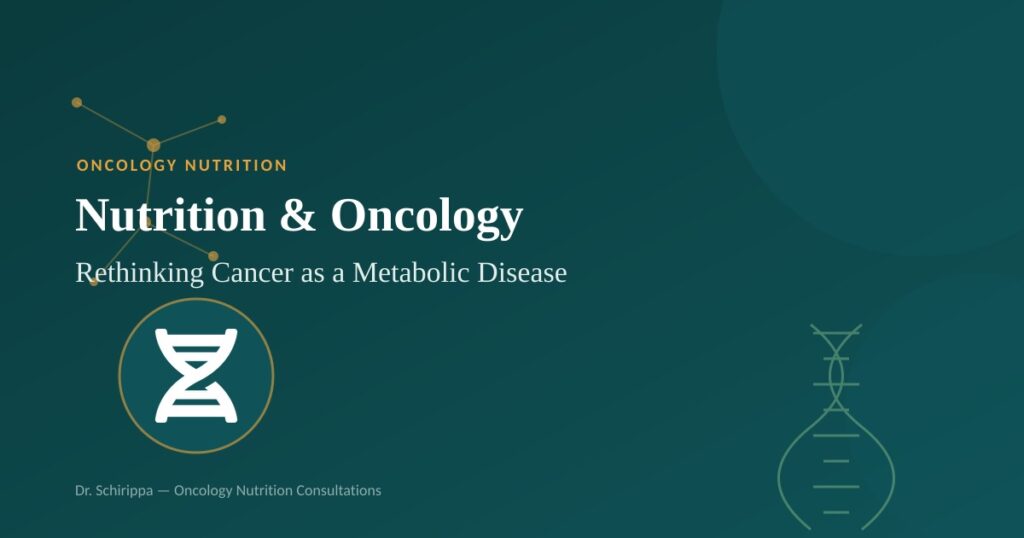 ONCOLOGY NUTRITION

Nutrition & Oncology

Rethinking Cancer as a Metabolic Disease

Dr. Schirippa — Oncology Nutrition Consultations